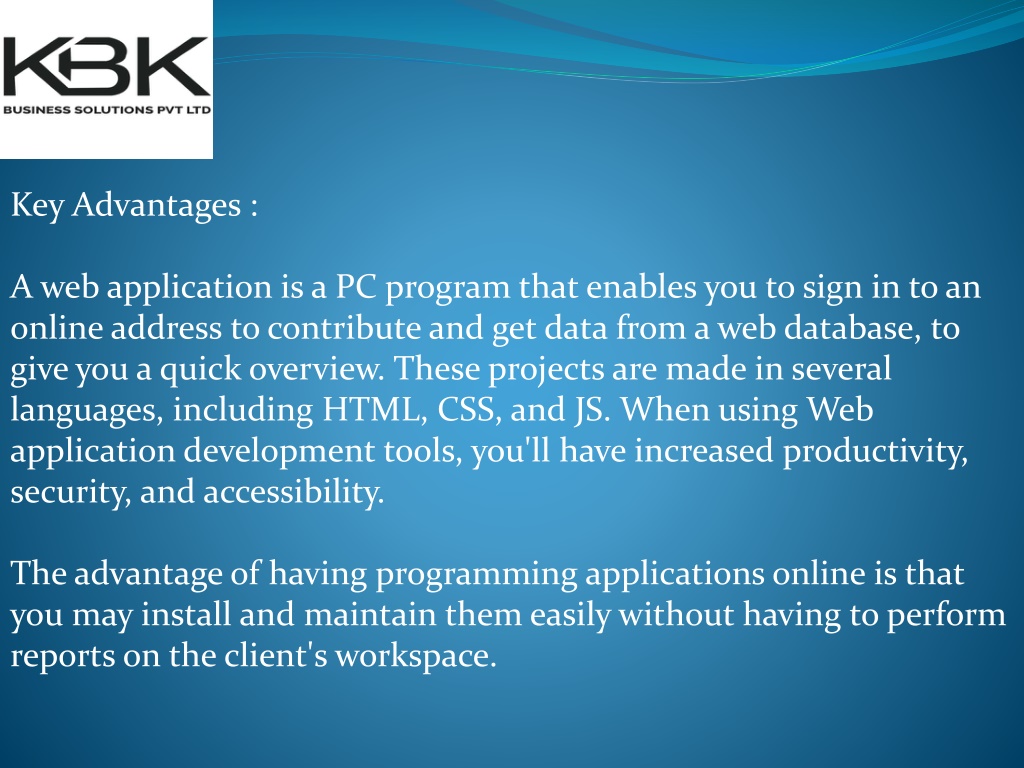 KBK
BUSINESS SOLUTIONS PVT LTD

Key Advantages :

A web application is a PC program that enables you to sign in to an online address to contribute and get data from a web database, to give you a quick overview. These projects are made in several languages, including HTML, CSS, and JS. When using Web application development tools, you'll have increased productivity, security, and accessibility.

The advantage of having programming applications online is that you may install and maintain them easily without having to perform reports on the client's workspace.